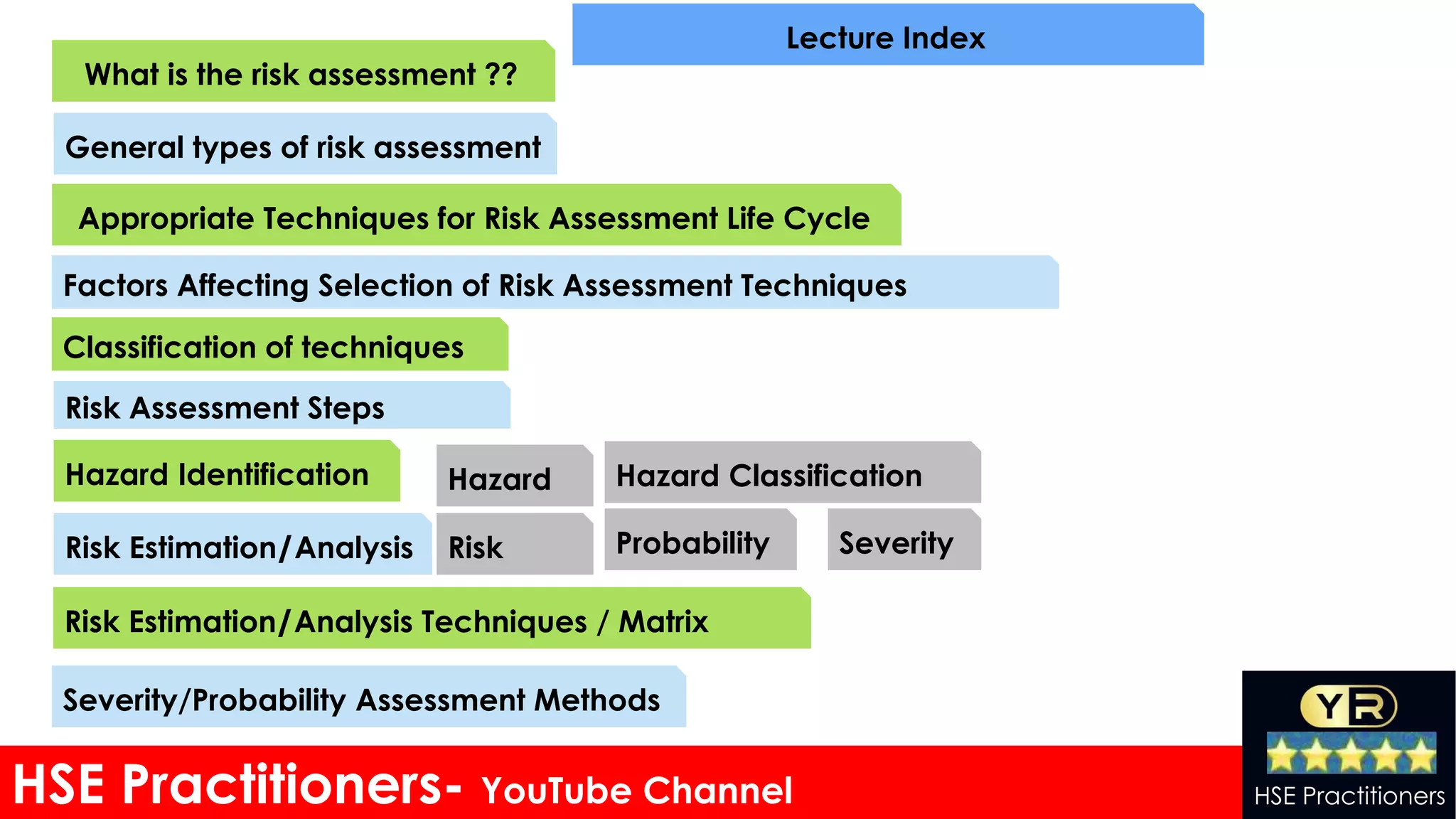 Lecture Index

What is the risk assessment ??

General types of risk assessment

Appropriate Techniques for Risk Assessment Life Cycle

Factors Affecting Selection of Risk Assessment Techniques

Classification of techniques

Risk Assessment Steps

Hazard Identification

Hazard

Hazard Classification

Risk Estimation/Analysis

Risk

Probability

Severity

Risk Estimation/Analysis Techniques / Matrix

Severity/Probability Assessment Methods

HSE Practitioners- YouTube Channel

YR

HSE Practitioners